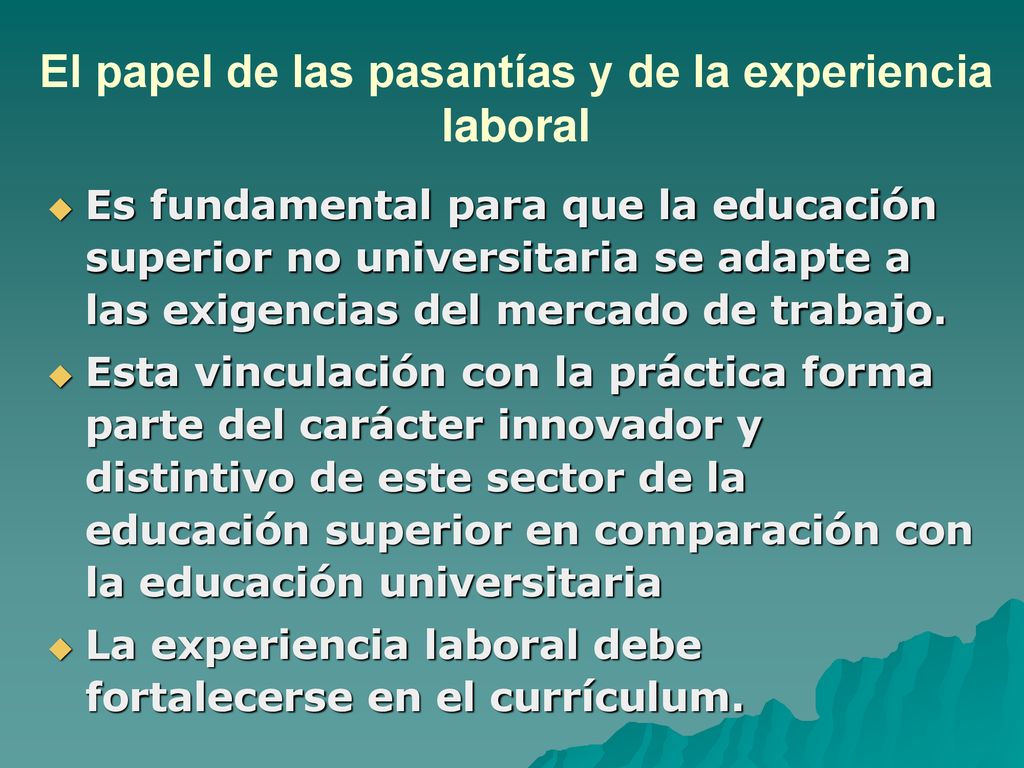 El papel de las pasantías y de la experiencia laboral

Es fundamental para que la educación superior no universitaria se adapte a las exigencias del mercado de trabajo.

Esta vinculación con la práctica forma parte del carácter innovador y distintivo de este sector de la educación superior en comparación con la educación universitaria

La experiencia laboral debe fortalecerse en el currículum.